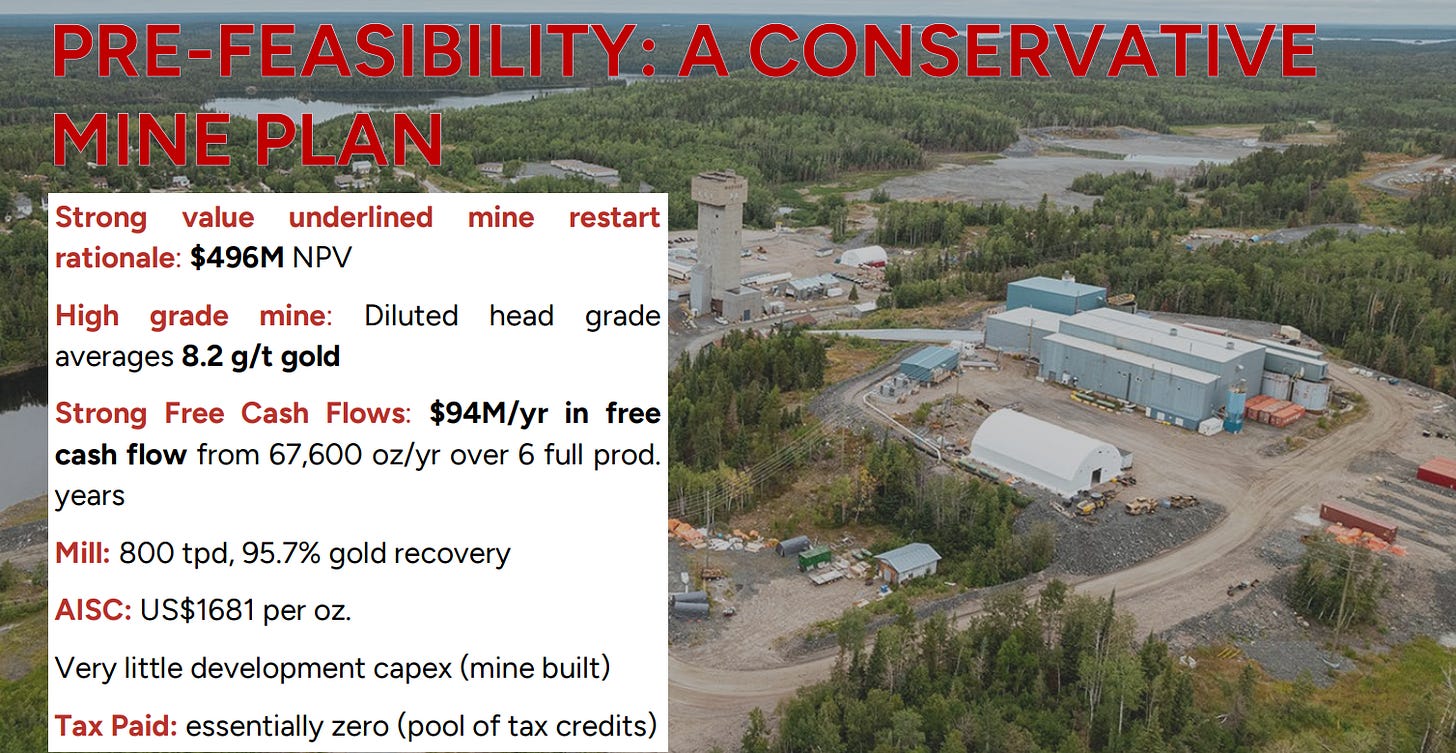 PRE-FEASIBILITY: A CONSERVATIVE MINE PLAN

Strong value underlined mine restart rationale: $496M NPV

High grade mine: Diluted head grade averages 8.2 g/t gold

Strong Free Cash Flows: $94M/yr in free cash flow from 67,600 oz/yr over 6 full prod. years

Mill: 800 tpd, 95.7% gold recovery

AISC: US$1681 per oz.

Very little development capex (mine built)

Tax Paid: essentially zero (pool of tax credits)